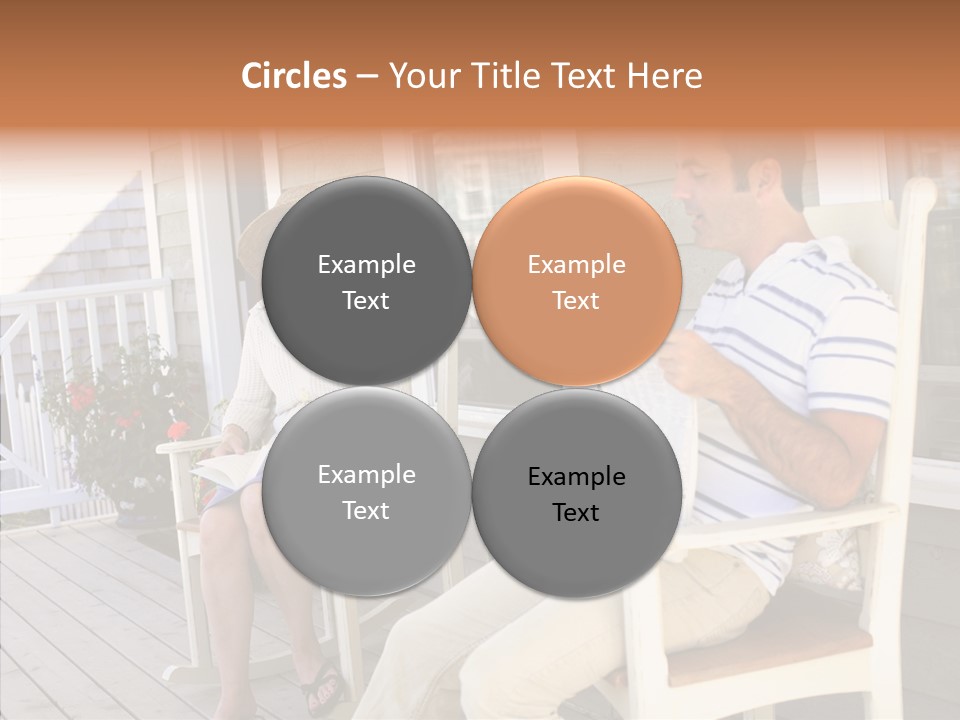 Circles – Your Title Text Here

Example Text

Example Text

Example Text

Example Text